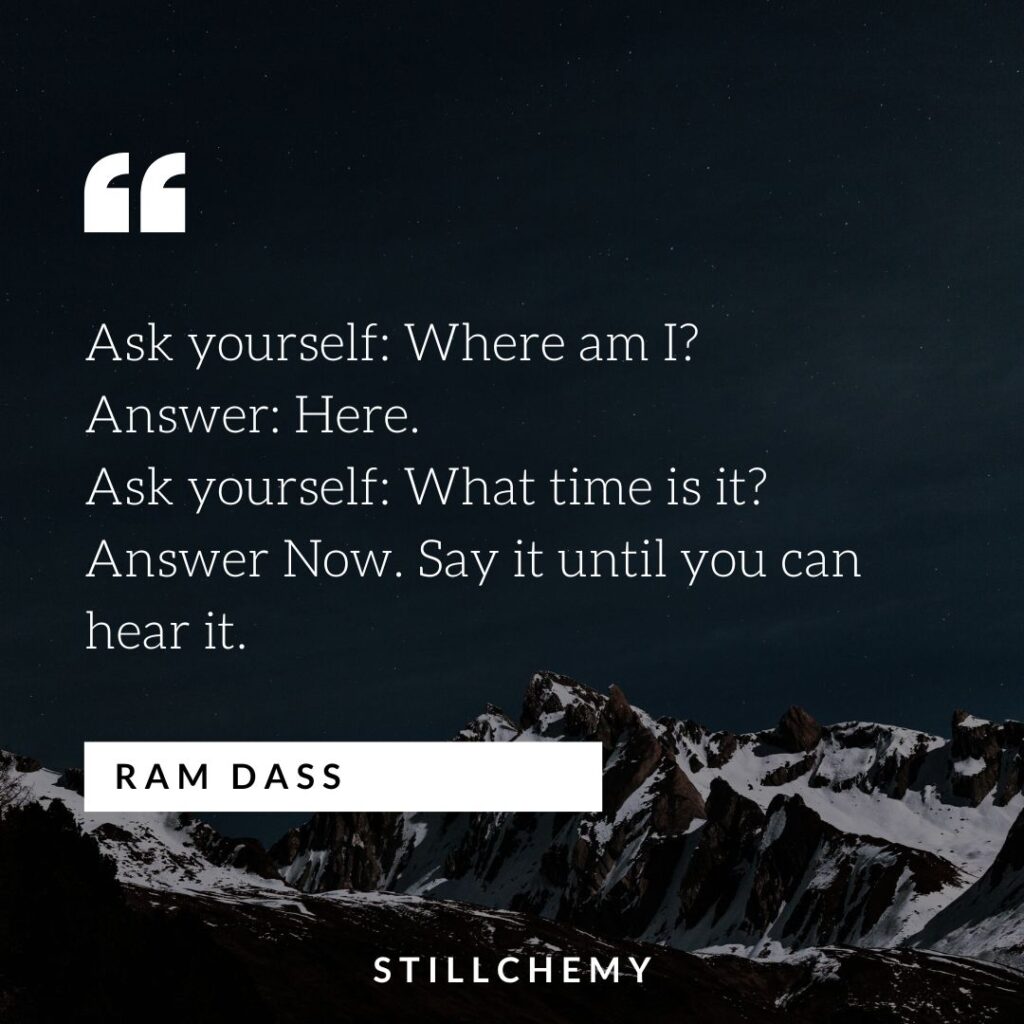 “

Ask yourself: Where am I?
Answer: Here.
Ask yourself: What time is it?
Answer Now. Say it until you can hear it.

RAM DASS

STILLCHEMY